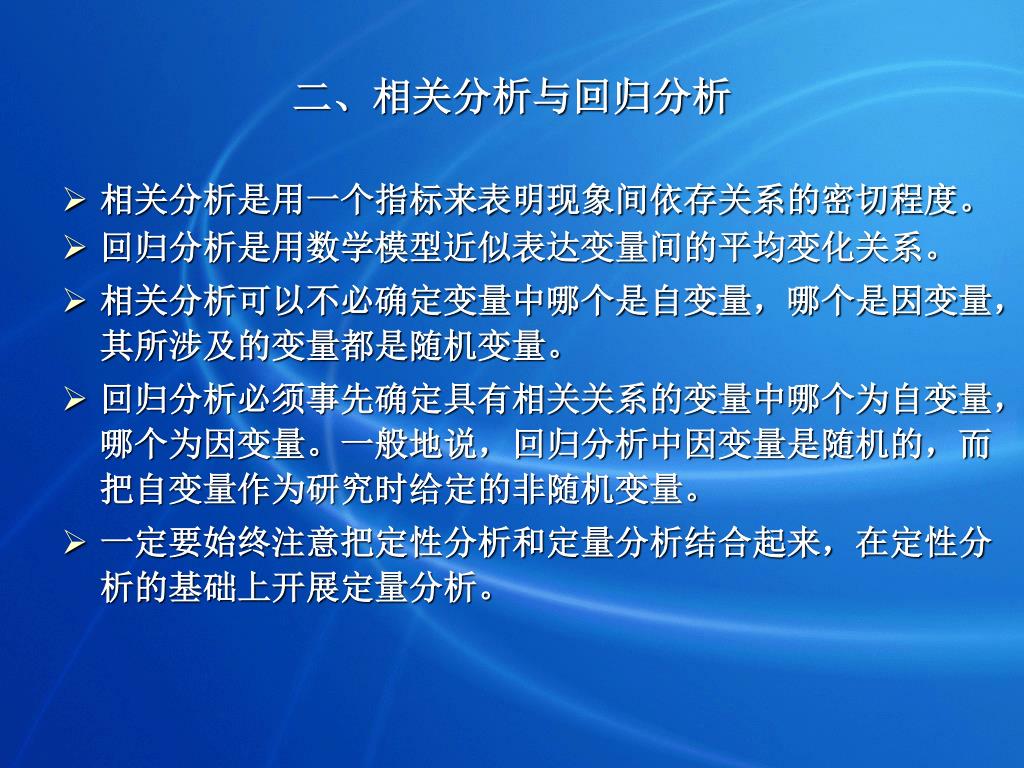 二、相关分析与回归分析

➢ 相关分析是用一个指标来表明现象间依存关系的密切程度。

➢ 回归分析是用数学模型近似表达变量间的平均变化关系。

➢ 相关分析可以不必确定变量中哪个是自变量，哪个是因变量，其所涉及的变量都是随机变量。

➢ 回归分析必须事先确定具有相关关系的变量中哪个为自变量，哪个为因变量。一般地说，回归分析中因变量是随机的，而把自变量作为研究时给定的非随机变量。

➢ 一定要始终注意把定性分析和定量分析结合起来，在定性分析的基础上开展定量分析。